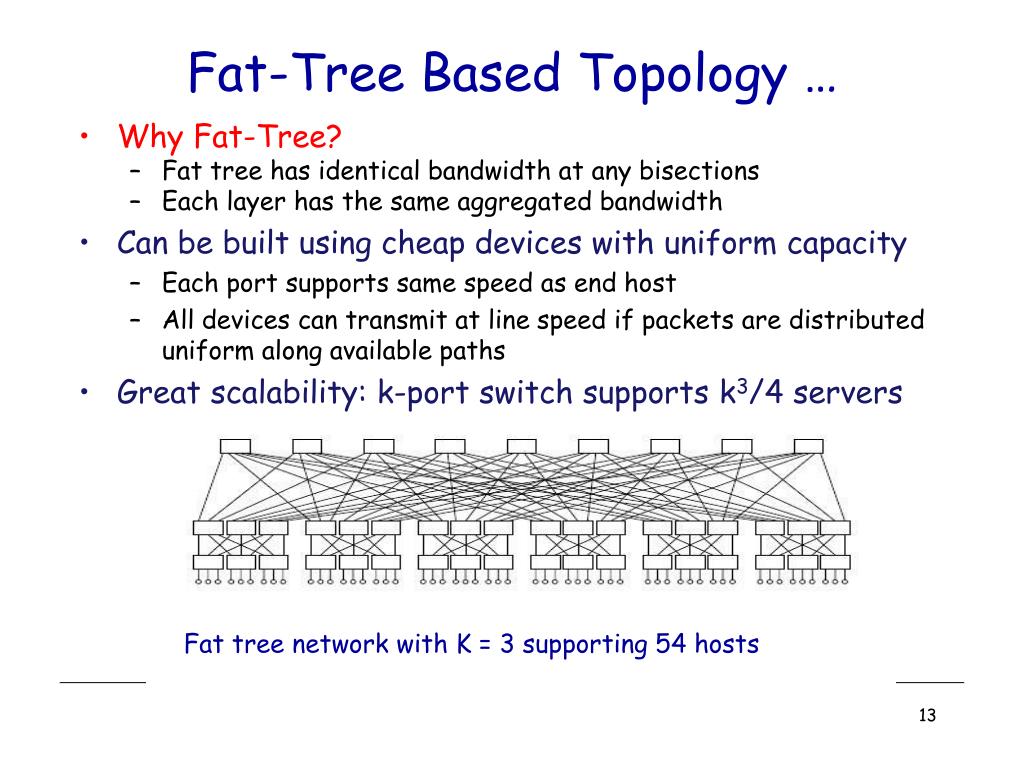 Fat-Tree Based Topology …

• Why Fat-Tree?
 – Fat tree has identical bandwidth at any bisections
 – Each layer has the same aggregated bandwidth
• Can be built using cheap devices with uniform capacity
 – Each port supports same speed as end host
 – All devices can transmit at line speed if packets are distributed uniform along available paths
• Great scalability: k-port switch supports $k^3/4$ servers

Fat tree network with K = 3 supporting 54 hosts

13